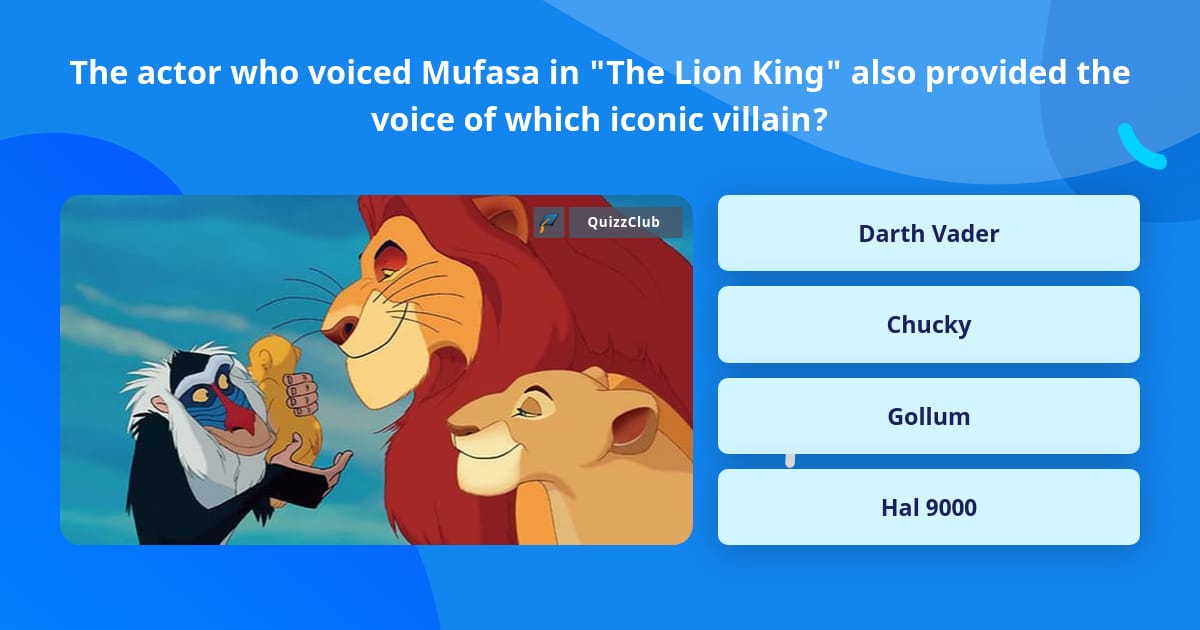 The actor who voiced Mufasa in "The Lion King" also provided the voice of which iconic villain?

QuizzClub

Darth Vader

Chucky

Gollum

Hal 9000